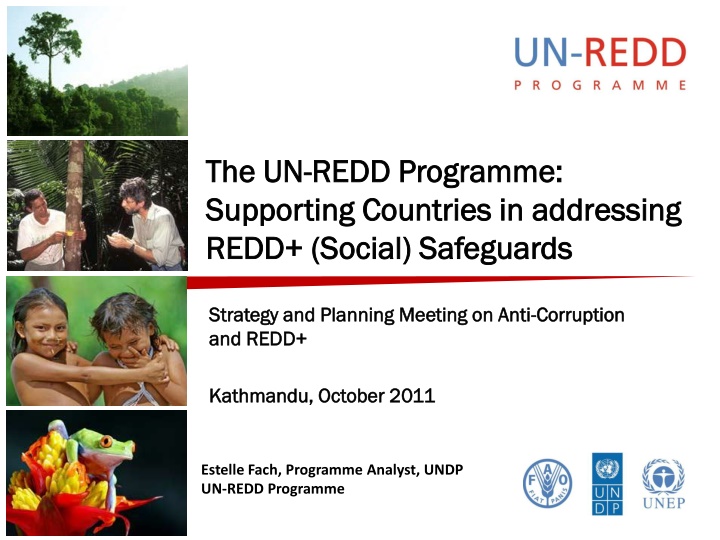 UN-REDD
PROGRAMME

The UN-REDD Programme: Supporting Countries in addressing REDD+ (Social) Safeguards

Strategy and Planning Meeting on Anti-Corruption and REDD+

Kathmandu, October 2011

Estelle Fach, Programme Analyst, UNDP
UN-REDD Programme

FAO FIAT PANIS

UN DP

UNEP